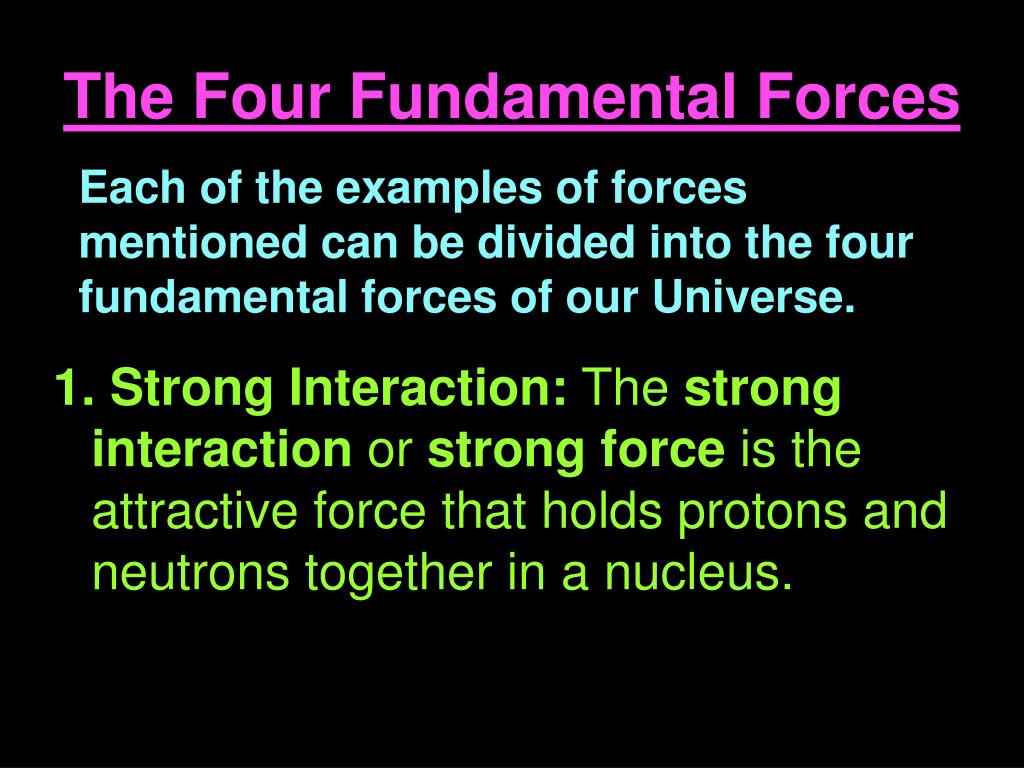 The Four Fundamental Forces

Each of the examples of forces mentioned can be divided into the four fundamental forces of our Universe.

1. Strong Interaction: The strong interaction or strong force is the attractive force that holds protons and neutrons together in a nucleus.